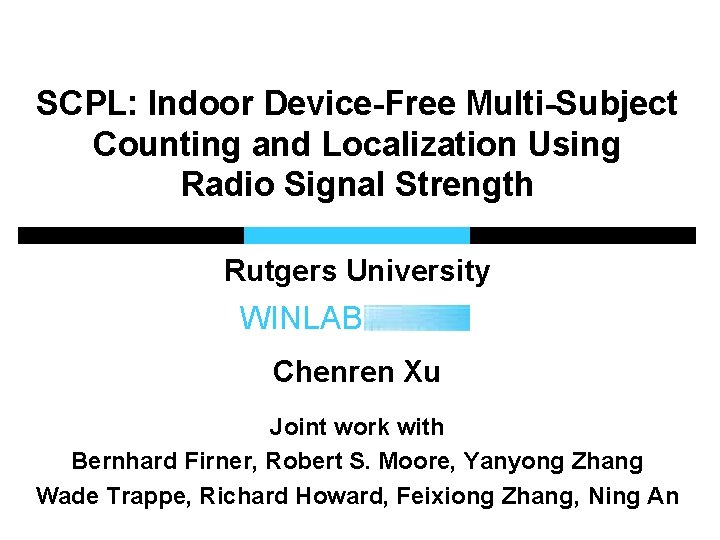 SCPL: Indoor Device-Free Multi-Subject Counting and Localization Using Radio Signal Strength

Rutgers University

WINLAB

Chenren Xu

Joint work with
Bernhard Firner, Robert S. Moore, Yanyong Zhang
Wade Trappe, Richard Howard, Feixiong Zhang, Ning An